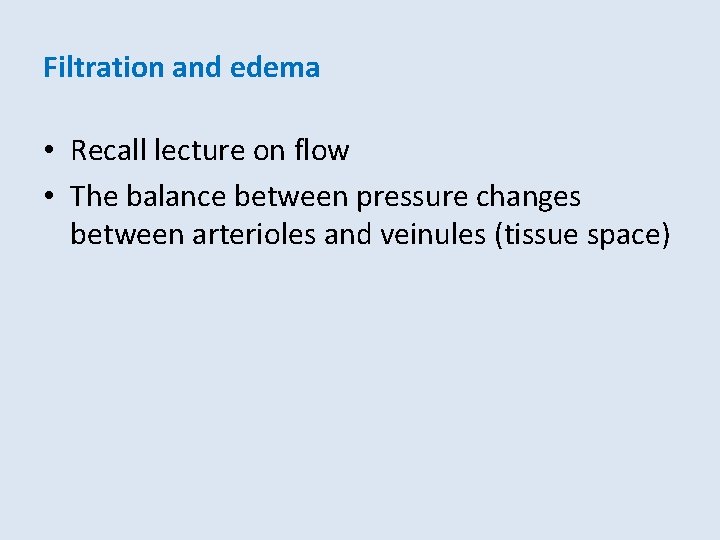 Filtration and edema

• Recall lecture on flow
• The balance between pressure changes between arterioles and veinules (tissue space)